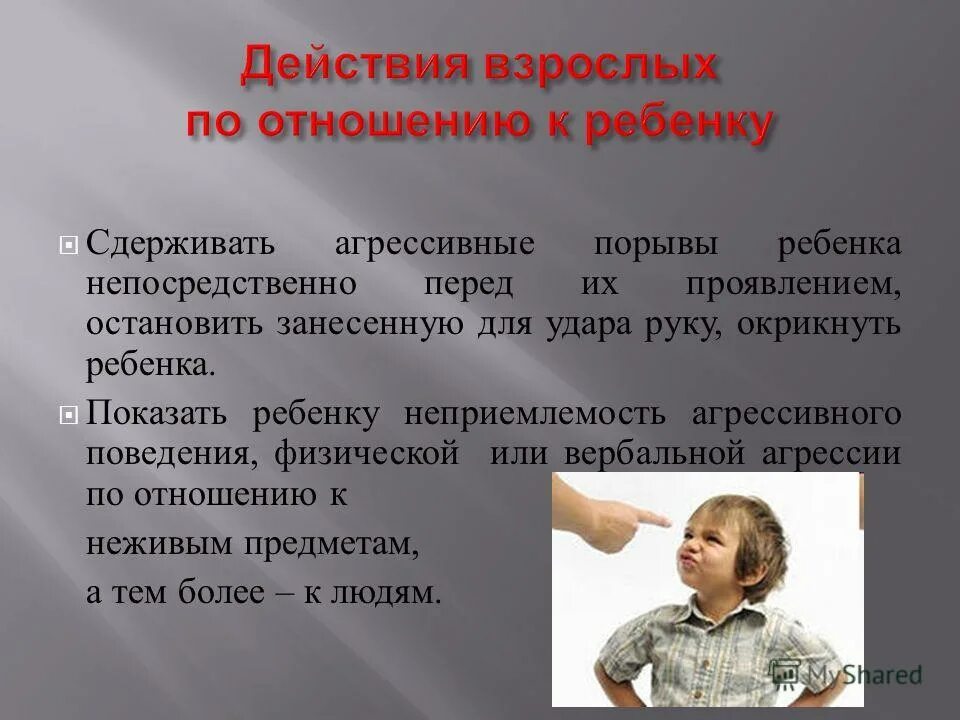 Действия взрослых по отношению к ребенку

Сдерживать агрессивные порывы ребенка непосредственно перед их проявлением, остановить занесенную для удара руку, окрикнуть ребенка.

Показать ребенку неприемлемость агрессивного поведения, физической или вербальной агрессии по отношению к

неживым предметам,

а тем более – к людям.

MyShared